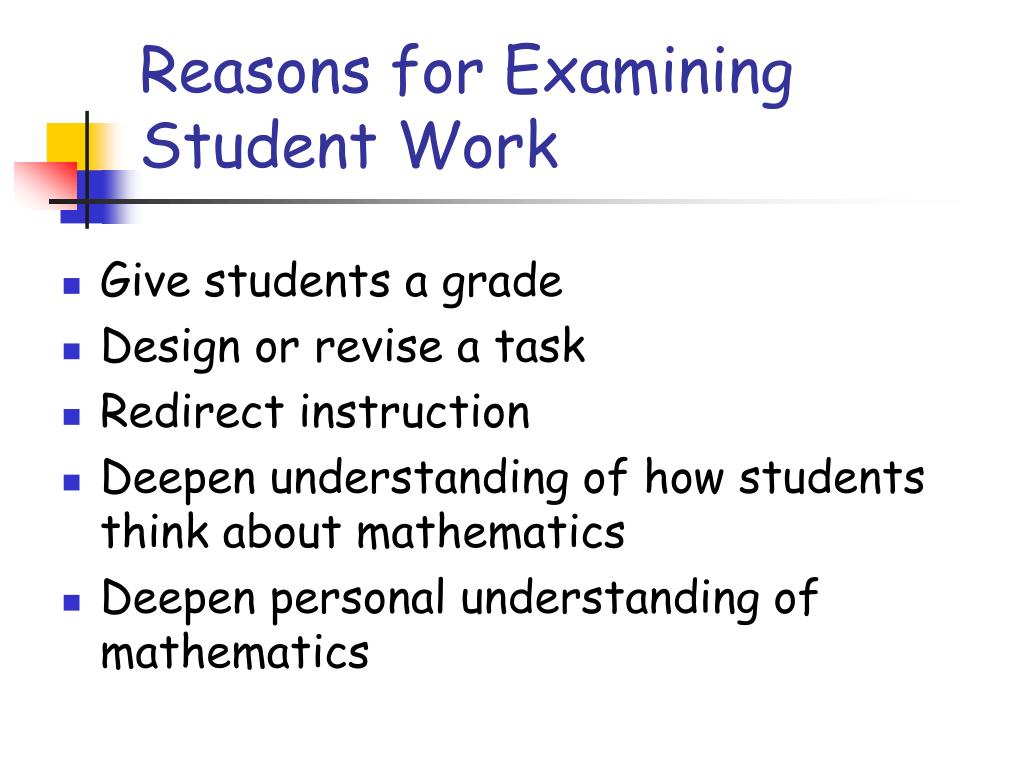 Reasons for Examining Student Work

- Give students a grade
- Design or revise a task
- Redirect instruction
- Deepen understanding of how students think about mathematics
- Deepen personal understanding of mathematics